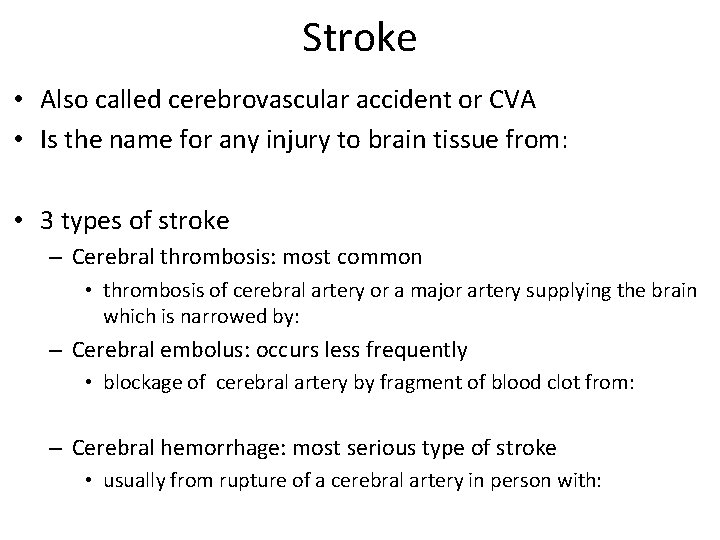 Stroke

• Also called cerebrovascular accident or CVA
• Is the name for any injury to brain tissue from:

• 3 types of stroke
– Cerebral thrombosis: most common
• thrombosis of cerebral artery or a major artery supplying the brain which is narrowed by:
– Cerebral embolus: occurs less frequently
• blockage of cerebral artery by fragment of blood clot from:

– Cerebral hemorrhage: most serious type of stroke
• usually from rupture of a cerebral artery in person with: